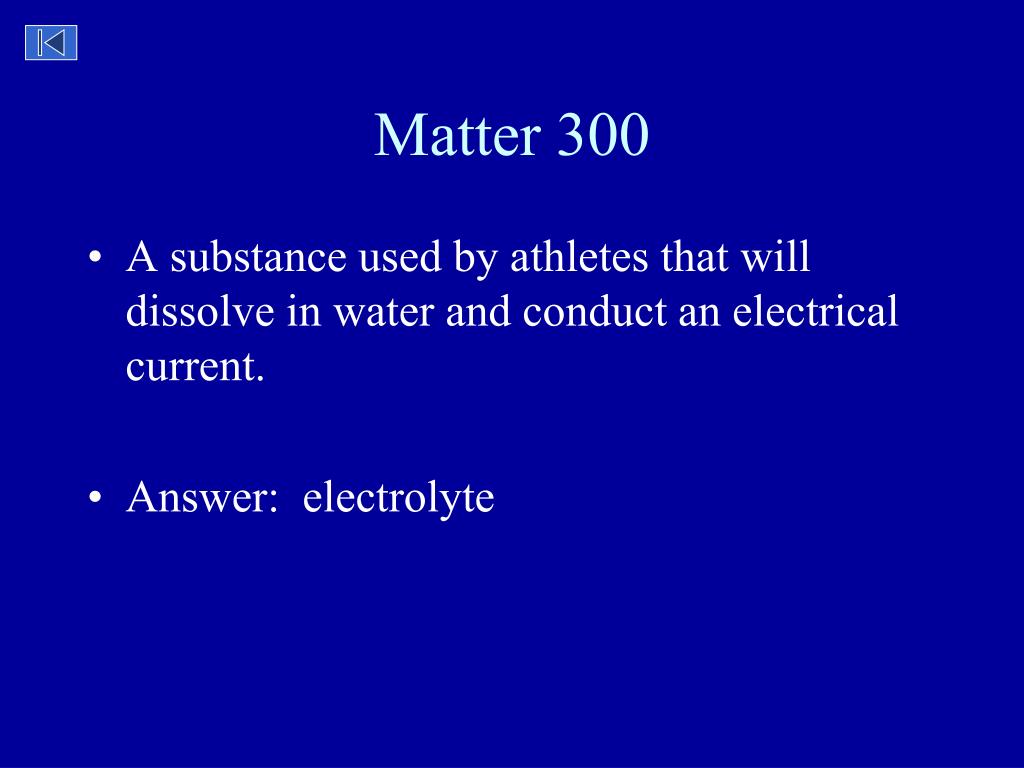 Matter 300

• A substance used by athletes that will dissolve in water and conduct an electrical current.

• Answer: electrolyte